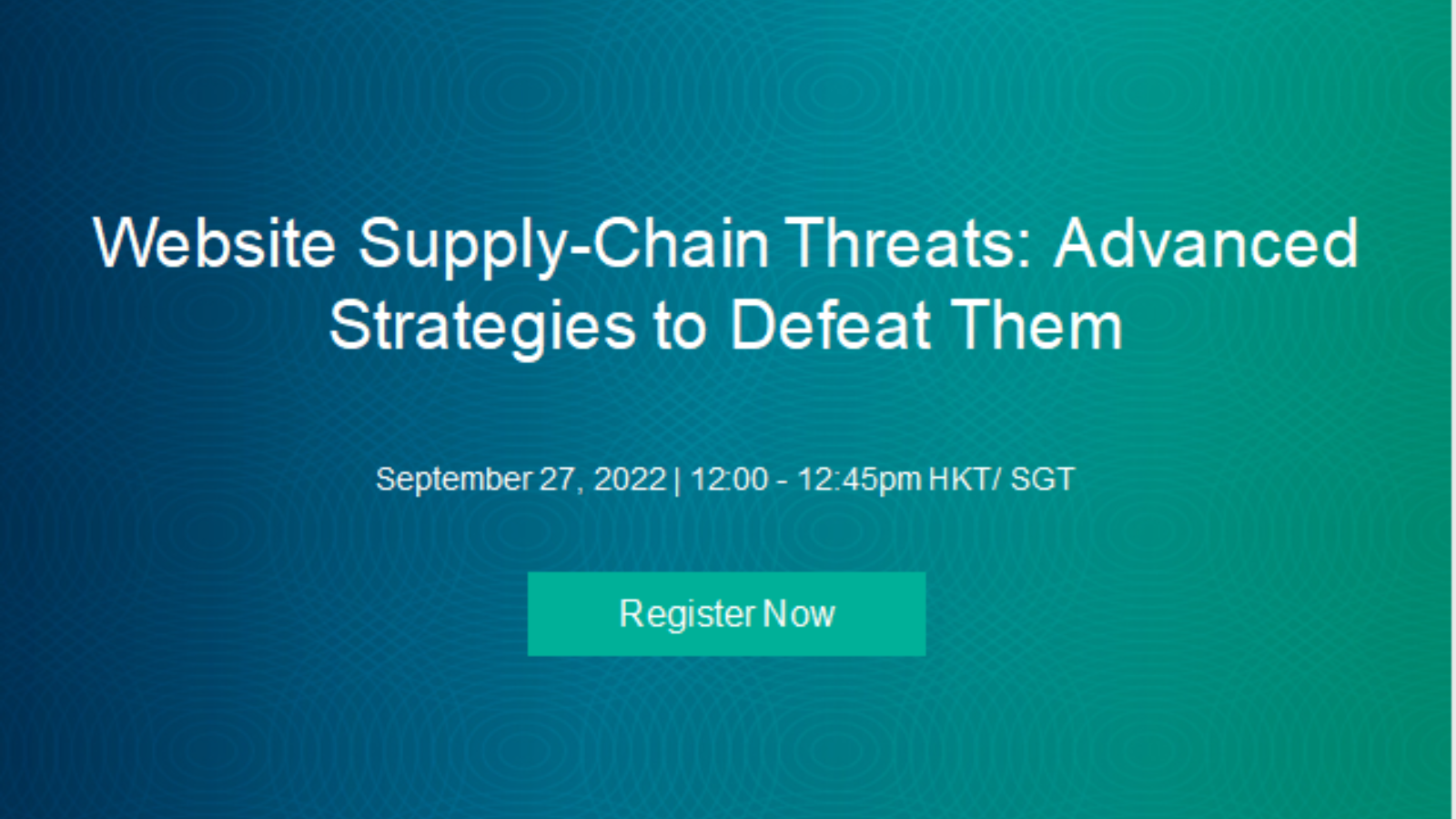 Website Supply-Chain Threats: Advanced Strategies to Defeat Them

September 27, 2022 | 12:00 - 12:45pm HKT/ SGT

Register Now